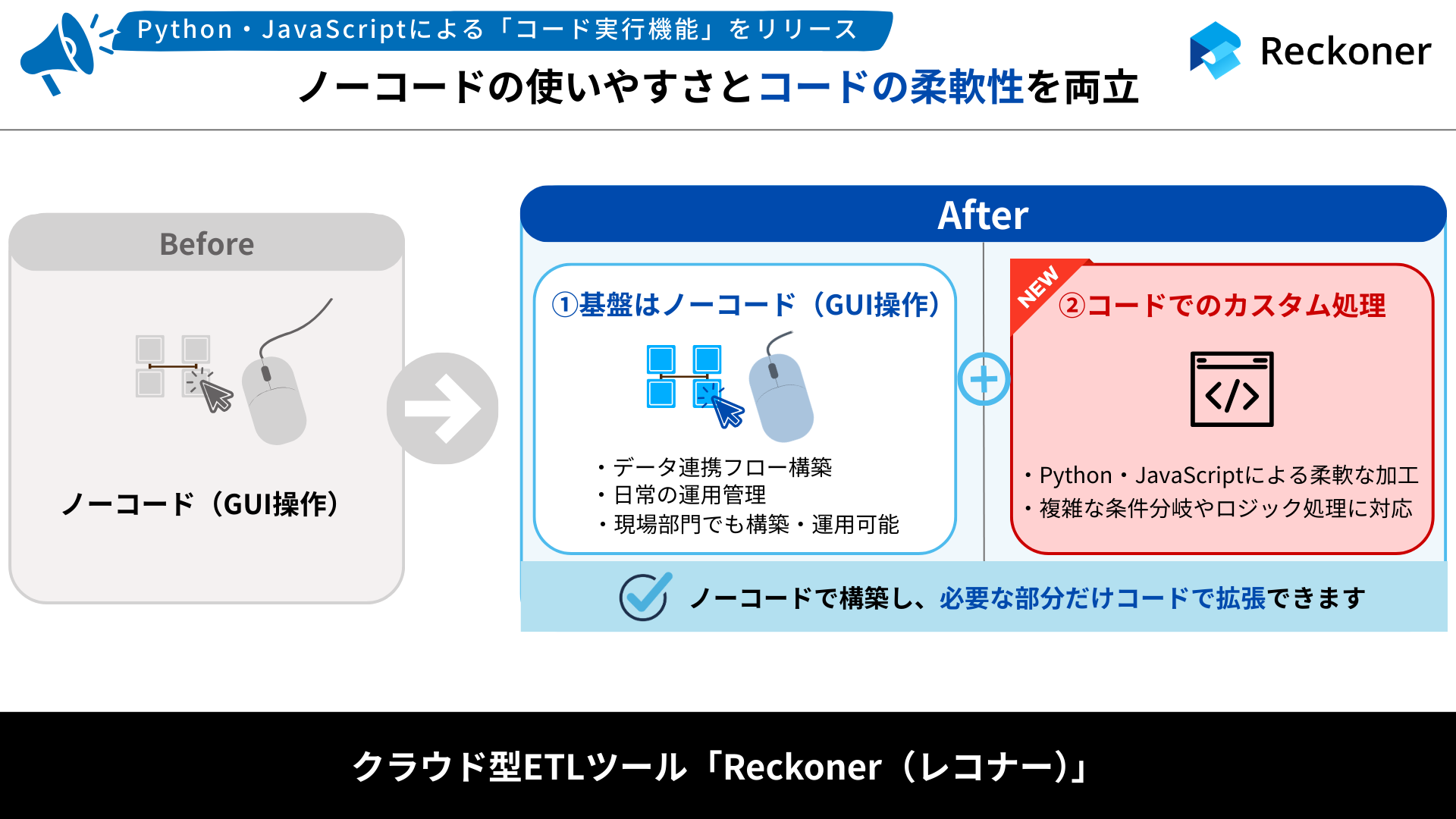 Python・JavaScriptによる「コード実行機能」をリリース

ノーコードの使いやすさとコードの柔軟性を両立

Reckoner

Before

ノーコード（GUI操作）

After

①基盤はノーコード（GUI操作）

・データ連携フロー構築
・日常の運用管理
・現場部門でも構築・運用可能

NEW

②コードでのカスタム処理

・Python・JavaScriptによる柔軟な加工
・複雑な条件分岐やロジック処理に対応

ノーコードで構築し、必要な部分だけコードで拡張できます

クラウド型ETLツール「Reckoner（レコナー）」